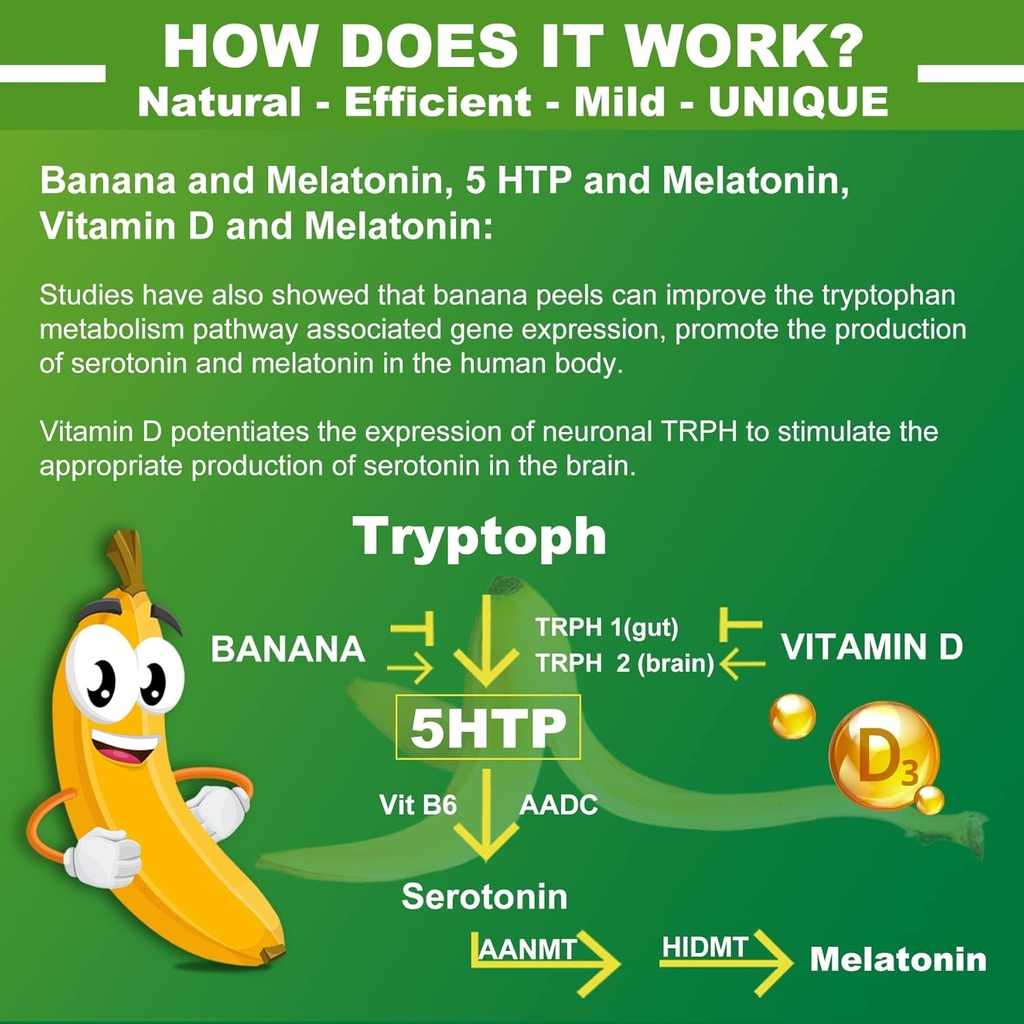 HOW DOES IT WORK?
Natural - Efficient - Mild - UNIQUE

Banana and Melatonin, 5 HTP and Melatonin, Vitamin D and Melatonin:

Studies have also showed that banana peels can improve the tryptophan metabolism pathway associated gene expression, promote the production of serotonin and melatonin in the human body.

Vitamin D potentiates the expression of neuronal TRPH to stimulate the appropriate production of serotonin in the brain.

Tryptoph

BANANA

TRPH 1(gut)
TRPH 2 (brain)

VITAMIN D

5HTP

$D_3$

Vit B6
AADC

Serotonin

AANMT
HIDMT
Melatonin